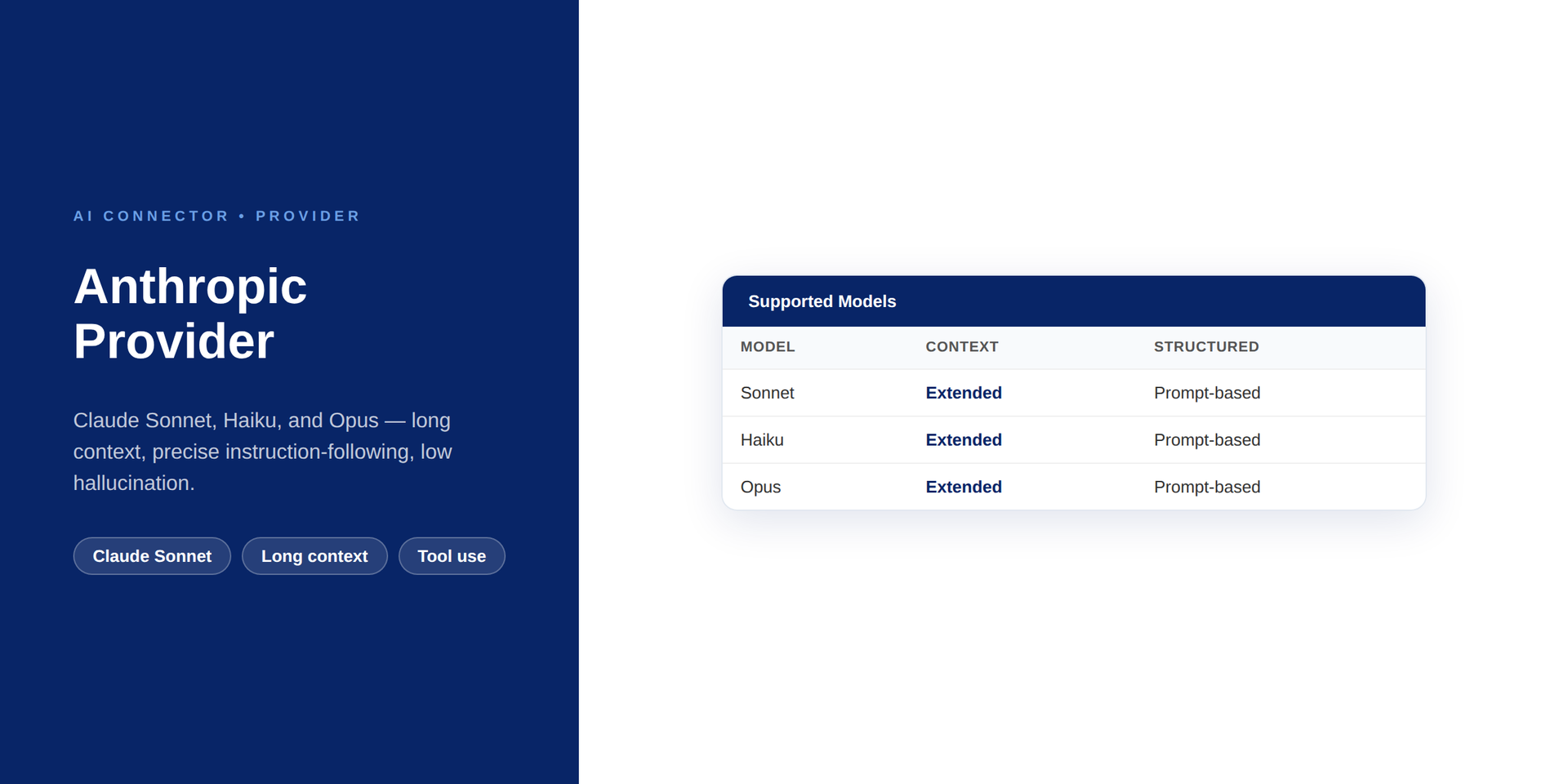 AI CONNECTOR • PROVIDER

Anthropic Provider

Claude Sonnet, Haiku, and Opus — long context, precise instruction-following, low hallucination.

Claude Sonnet

Long context

Tool use

Supported Models

| MODEL | CONTEXT | STRUCTURED |
|---|---|---|
| Sonnet | Extended | Prompt-based |
| Haiku | Extended | Prompt-based |
| Opus | Extended | Prompt-based |